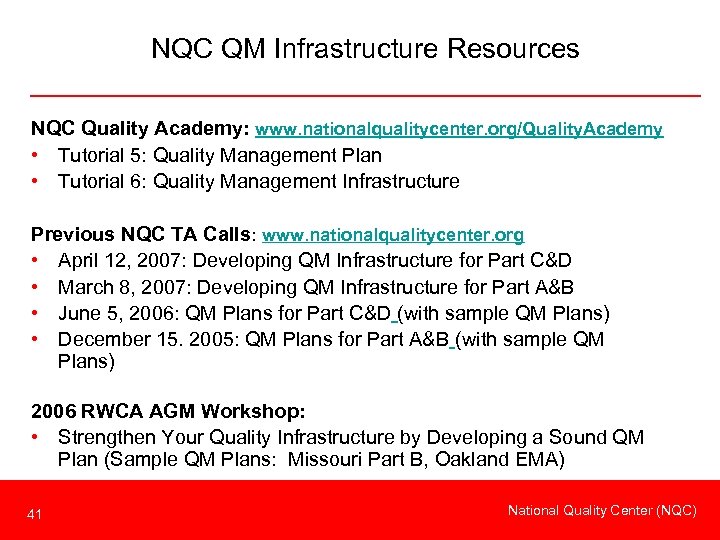 NQC QM Infrastructure Resources

NQC Quality Academy: www.nationalqualitycenter.org/QualityAcademy
• Tutorial 5: Quality Management Plan
• Tutorial 6: Quality Management Infrastructure

Previous NQC TA Calls: www.nationalqualitycenter.org
• April 12, 2007: Developing QM Infrastructure for Part C&D
• March 8, 2007: Developing QM Infrastructure for Part A&B
• June 5, 2006: QM Plans for Part C&D (with sample QM Plans)
• December 15. 2005: QM Plans for Part A&B (with sample QM Plans)

2006 RWCA AGM Workshop:
• Strengthen Your Quality Infrastructure by Developing a Sound QM Plan (Sample QM Plans: Missouri Part B, Oakland EMA)

41

National Quality Center (NQC)